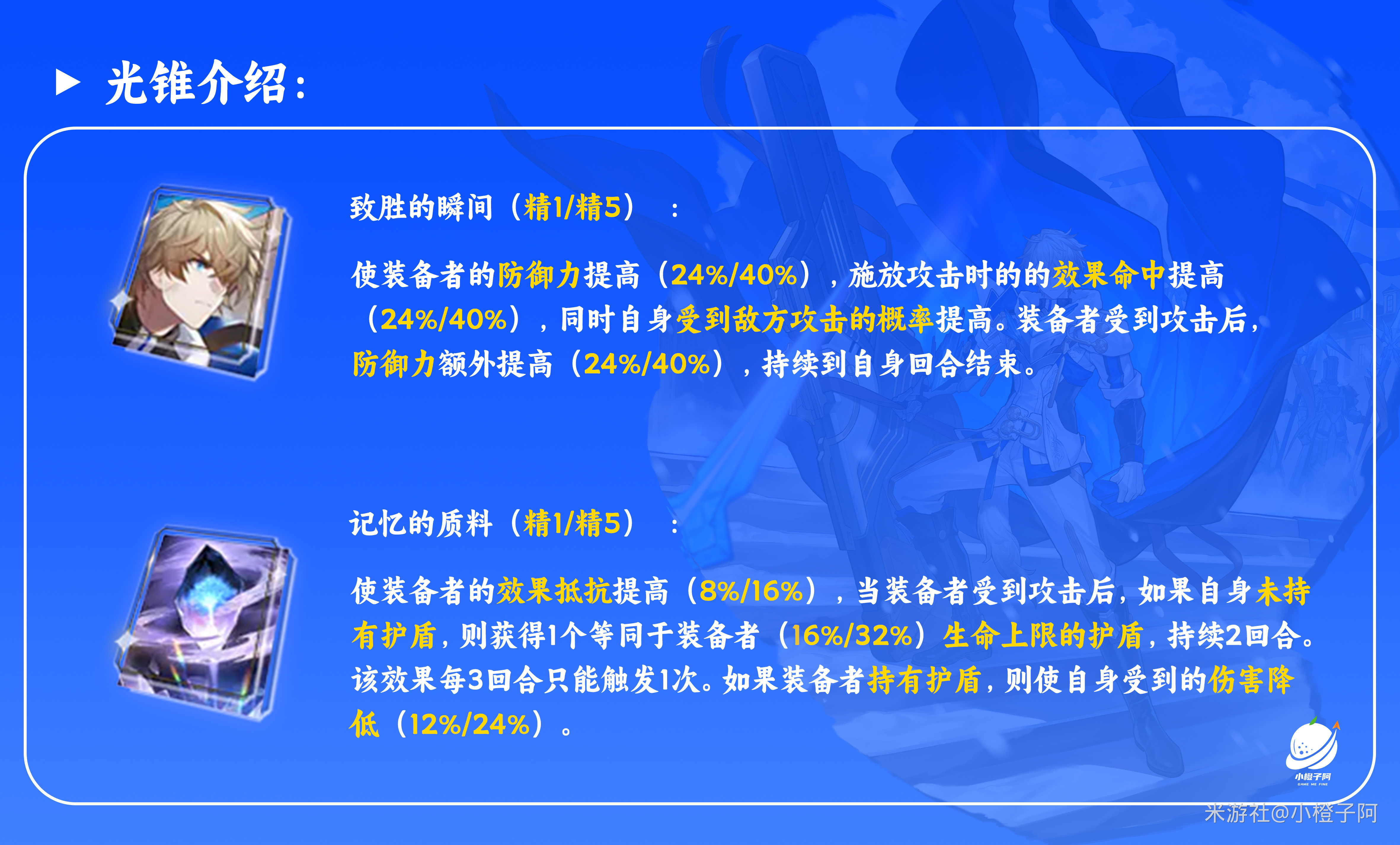 ▶ 光锥介绍：

致胜的瞬间（精1/精5）：

使装备者的防御力提高（24%/40%），施放攻击时的的效果命中提高（24%/40%），同时自身受到敌方攻击的概率提高。装备者受到攻击后，防御力额外提高（24%/40%），持续到自身回合结束。

记忆的质料（精1/精5）：

使装备者的效果抵抗提高（8%/16%），当装备者受到攻击后，如果自身未持有护盾，则获得1个等同于装备者（16%/32%）生命上限的护盾，持续2回合。该效果每3回合只能触发1次。如果装备者持有护盾，则使自身受到的伤害降低（12%/24%）。

小橙子阿
GAME ME FINE

米游社@小橙子阿